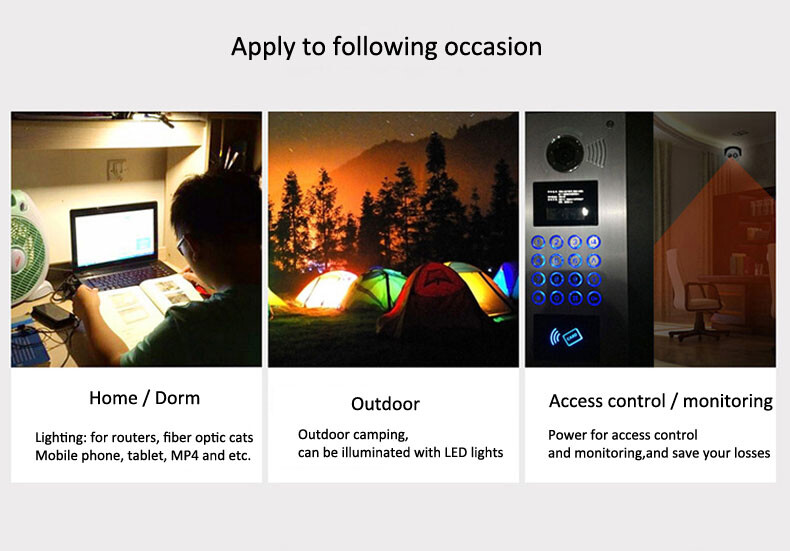 Apply to following occasion

Home / Dorm

Lighting: for routers, fiber optic cats
Mobile phone, tablet, MP4 and etc.

Outdoor

Outdoor camping,
can be illuminated with LED lights

Access control / monitoring

Power for access control
and monitoring,and save your losses